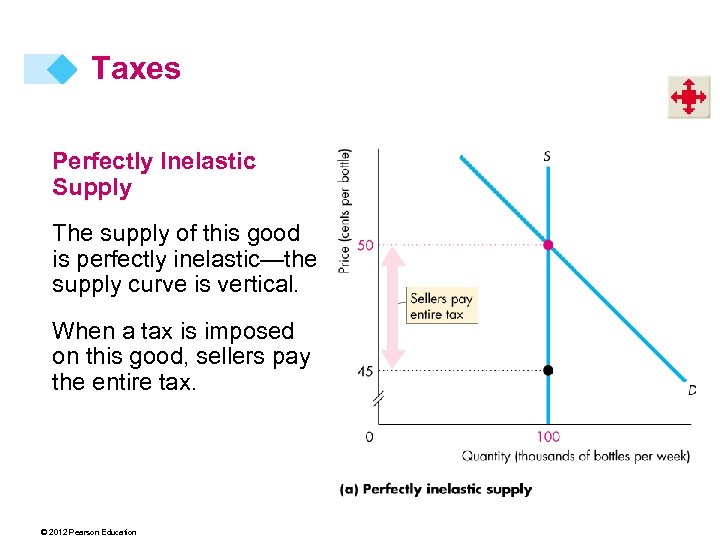 Taxes

Perfectly Inelastic Supply

The supply of this good is perfectly inelastic—the supply curve is vertical.

When a tax is imposed on this good, sellers pay the entire tax.

Price (cents per bottle)

S

50

Sellers pay entire tax

45

D

0

100

Quantity (thousands of bottles per week)

(a) Perfectly inelastic supply

© 2012 Pearson Education